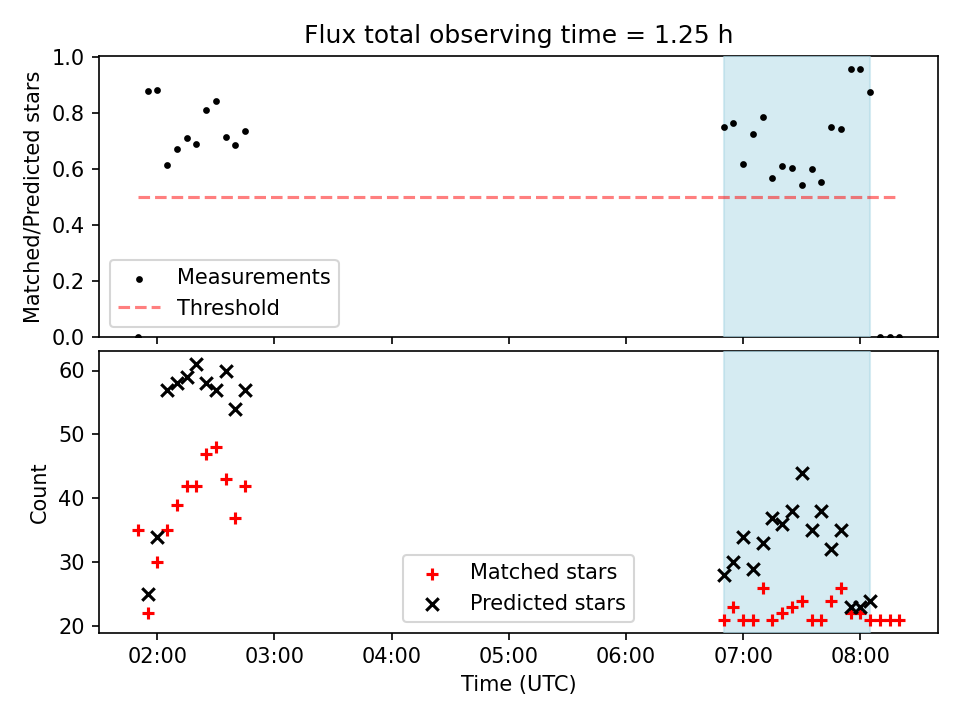 Flux total observing time = 1.25 h

Matched/Predicted stars

1.0
0.8
0.6
0.4
0.2
0.0

Measurements
Threshold

Count

60
50
40
30
20

Matched stars
Predicted stars

02:00
03:00
04:00
05:00
06:00
07:00
08:00

Time (UTC)